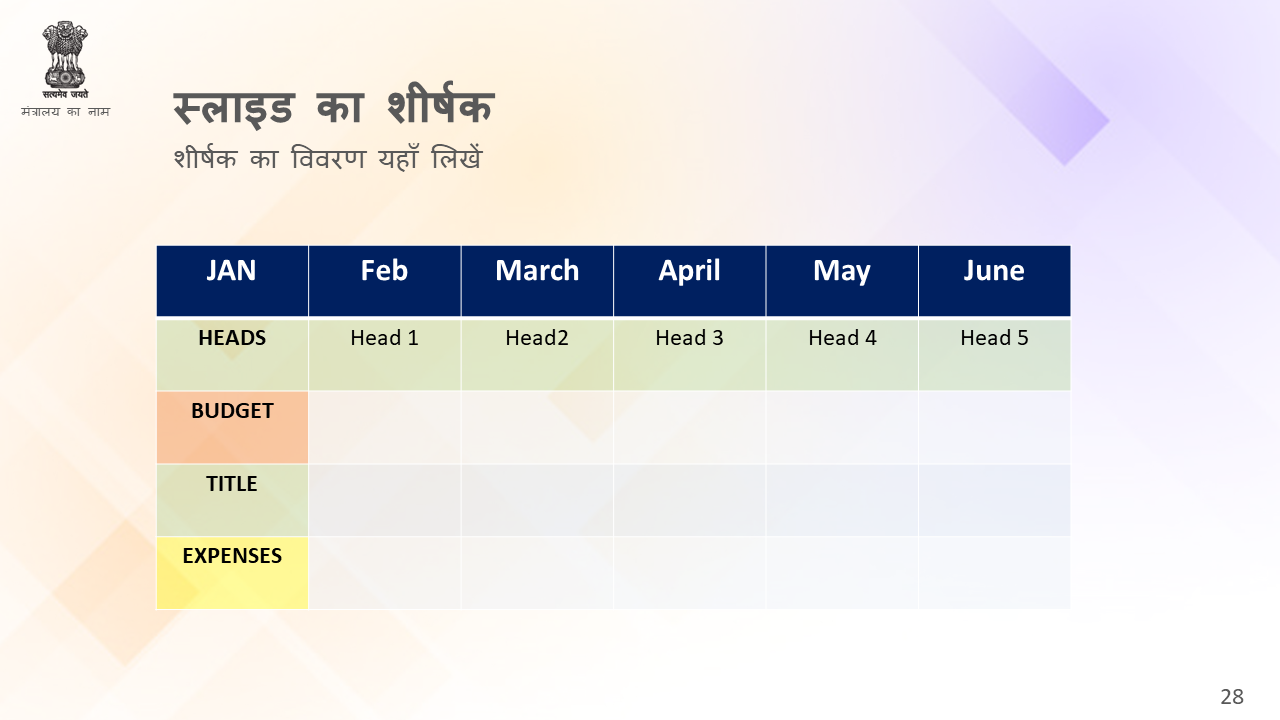 सत्यमेव जयते
मंत्रालय का नाम

स्लाइड का शीर्षक
शीर्षक का विवरण यहाँ लिखें

| JAN | Feb | March | April | May | June |
|---|---|---|---|---|---|
| HEADS | Head 1 | Head2 | Head 3 | Head 4 | Head 5 |
| BUDGET | | | | | |
| TITLE | | | | | |
| EXPENSES | | | | | |

28